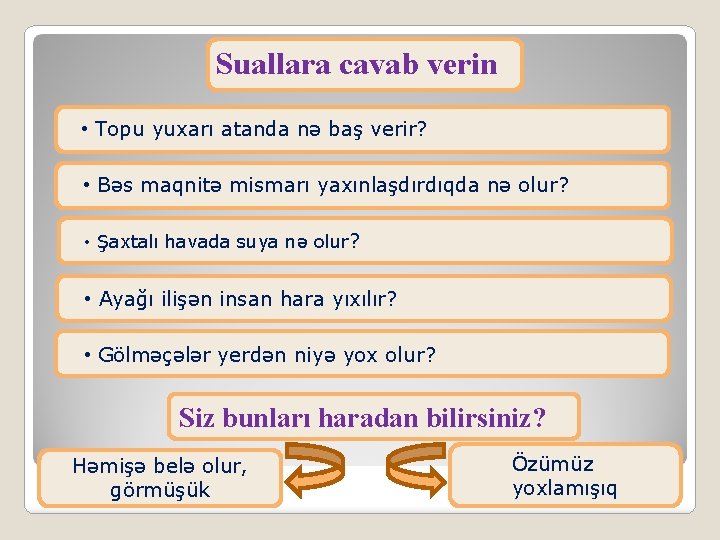 Suallara cavab verin

• Topu yuxarı atanda nə baş verir?

• Bəs maqnitə mismarı yaxınlaşdırdıqda nə olur?

• Şaxtalı havada suya nə olur?

• Ayağı ilişən insan hara yıxılır?

• Gölməçələr yerdən niyə yox olur?

Siz bunları haradan bilirsiniz?

Həmişə belə olur, görmüşük

Özümüz yoxlamışıq